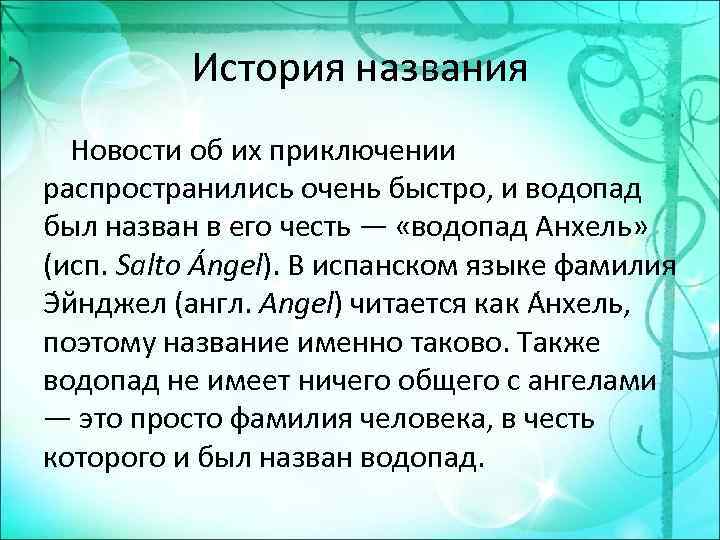 История названия

Новости об их приключении распространились очень быстро, и водопад был назван в его честь — «водопад Анхель» (исп. Salto Ángel). В испанском языке фамилия Эйнджел (англ. Angel) читается как А́нхель, поэтому название именно таково. Также водопад не имеет ничего общего с ангелами — это просто фамилия человека, в честь которого и был назван водопад.